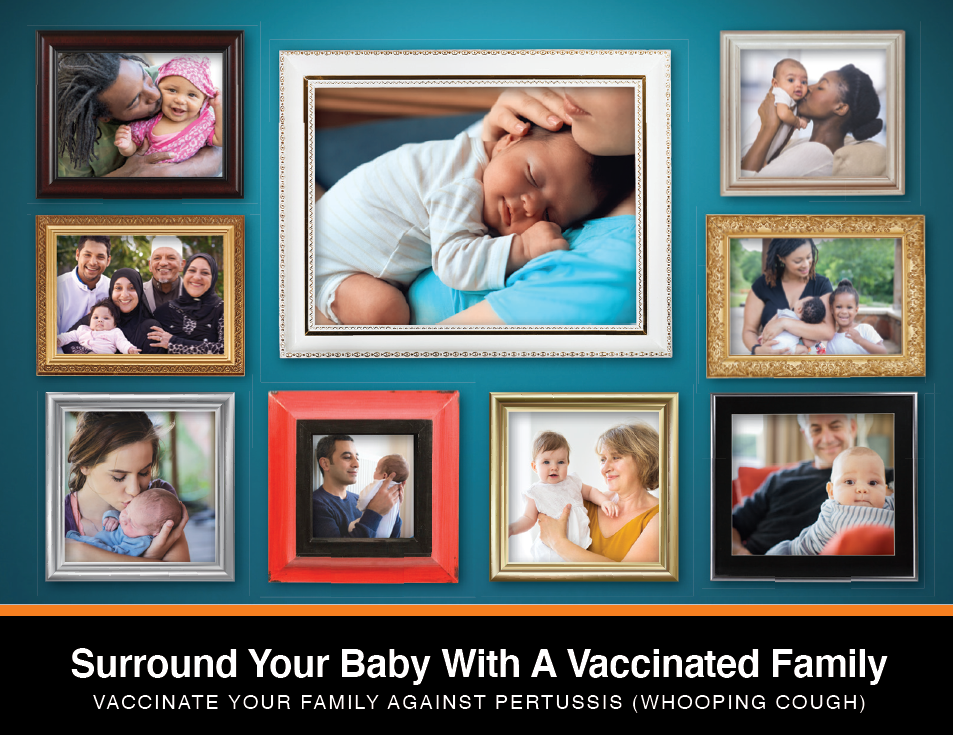 Surround Your Baby With A Vaccinated Family

VACCINATE YOUR FAMILY AGAINST PERTUSSIS (WHOOPING COUGH)